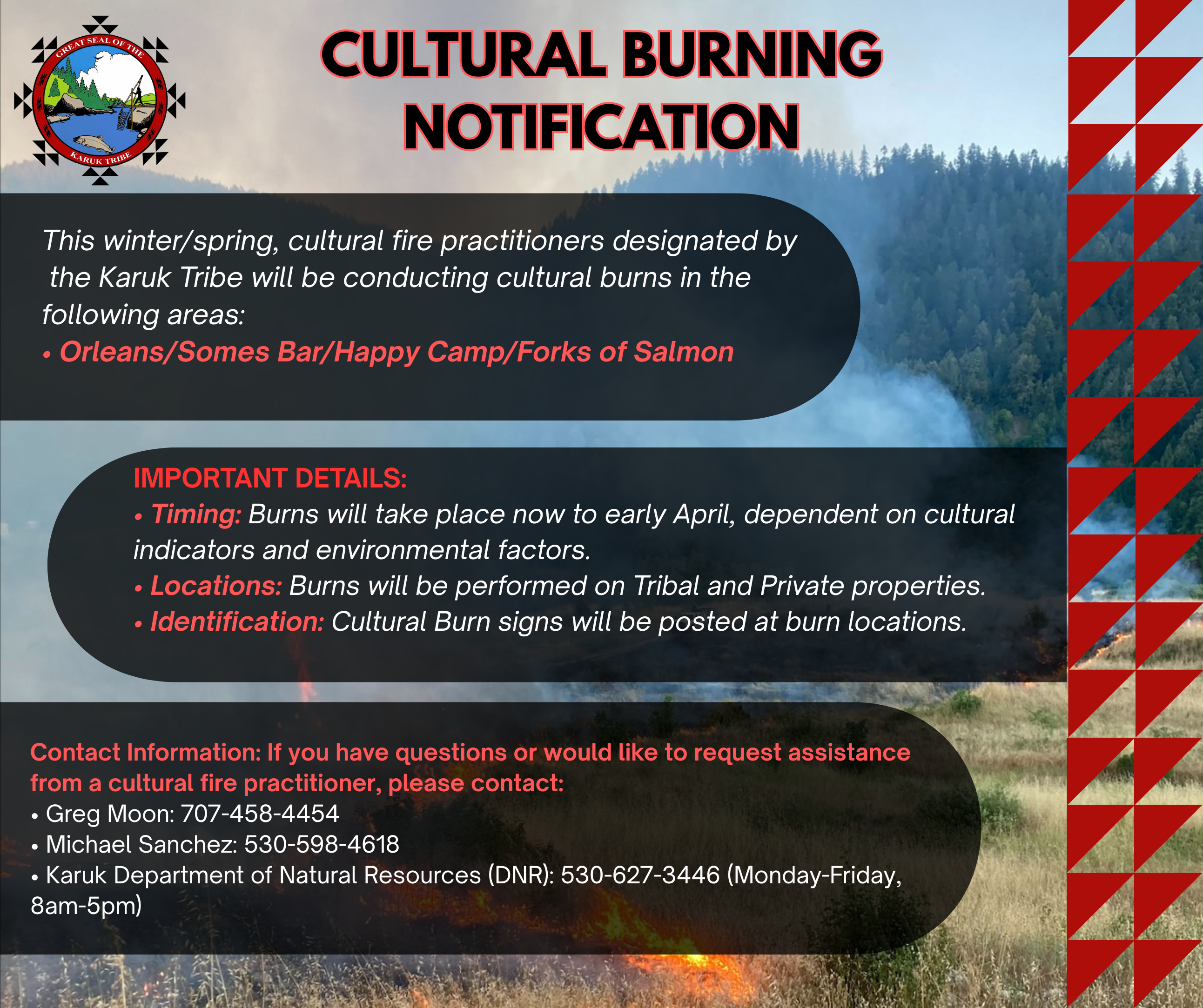 GREAT SEAL OF THE KARUK TRIBE

CULTURAL BURNING NOTIFICATION

This winter/spring, cultural fire practitioners designated by the Karuk Tribe will be conducting cultural burns in the following areas:
• Orleans/Somes Bar/Happy Camp/Forks of Salmon

IMPORTANT DETAILS:
• Timing: Burns will take place now to early April, dependent on cultural indicators and environmental factors.
• Locations: Burns will be performed on Tribal and Private properties.
• Identification: Cultural Burn signs will be posted at burn locations.

Contact Information: If you have questions or would like to request assistance from a cultural fire practitioner, please contact:
• Greg Moon: 707-458-4454
• Michael Sanchez: 530-598-4618
• Karuk Department of Natural Resources (DNR): 530-627-3446 (Monday-Friday, 8am-5pm)